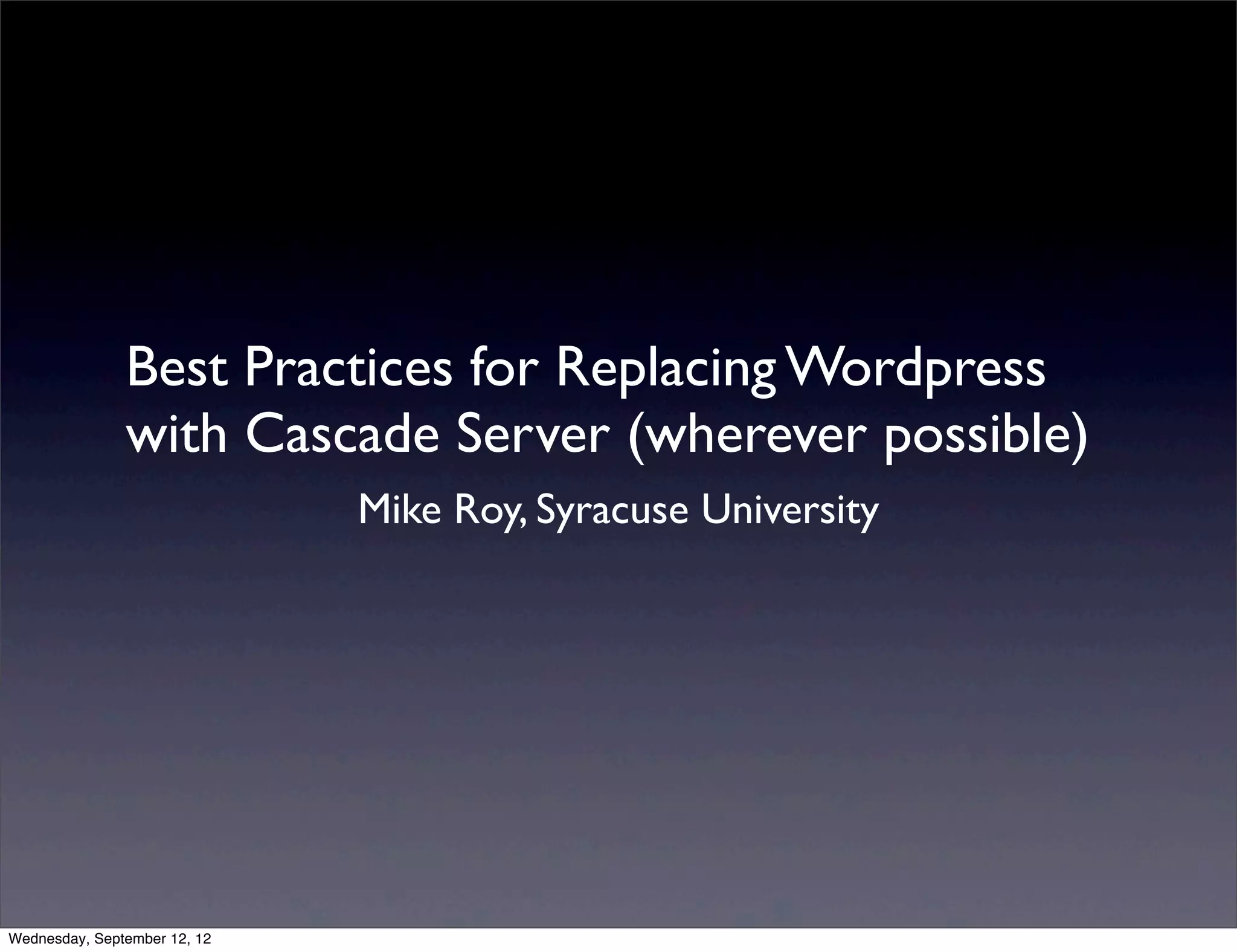 Best Practices for Replacing Wordpress with Cascade Server (wherever possible)

Mike Roy, Syracuse University

Wednesday, September 12, 12